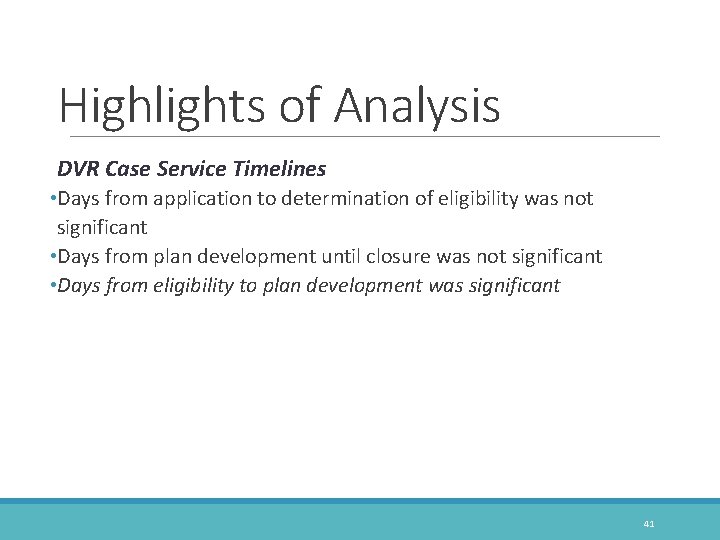 Highlights of Analysis

DVR Case Service Timelines

•Days from application to determination of eligibility was not significant

•Days from plan development until closure was not significant

•Days from eligibility to plan development was significant

41